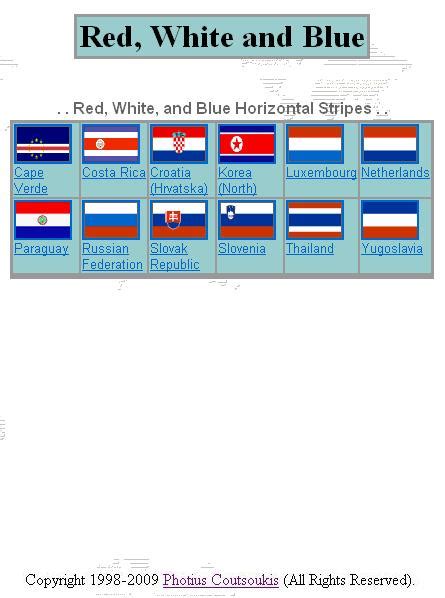 Red, White and Blue

. . Red, White, and Blue Horizontal Stripes . .

| Cape Verde | Costa Rica | Croatia (Hrvatska) | Korea (North) | Luxembourg | Netherlands |
|---|---|---|---|---|---|
| Paraguay | Russian Federation | Slovak Republic | Slovenia | Thailand | Yugoslavia |

Copyright 1998-2009 Photius Coutsoukis (All Rights Reserved).